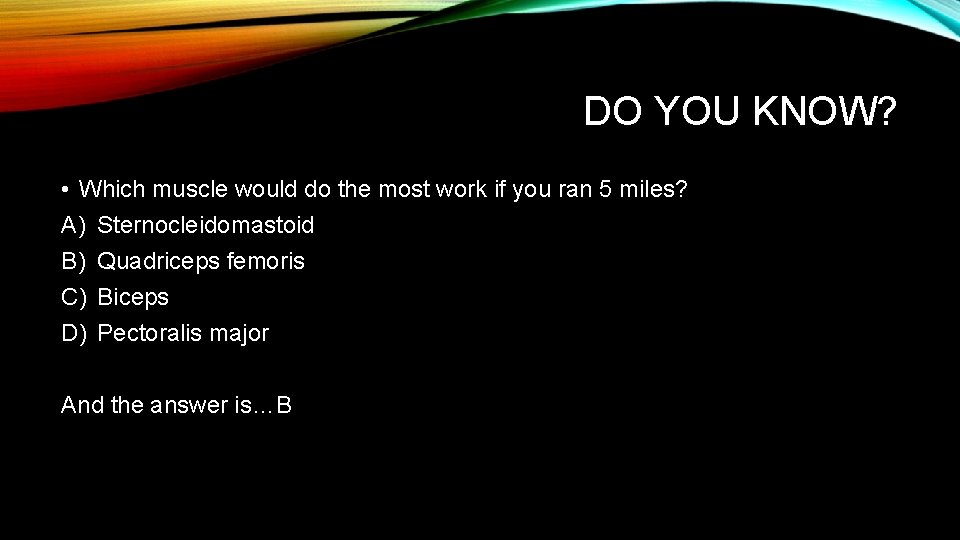 DO YOU KNOW?

• Which muscle would do the most work if you ran 5 miles?
A) Sternocleidomastoid
B) Quadriceps femoris
C) Biceps
D) Pectoralis major

And the answer is…B